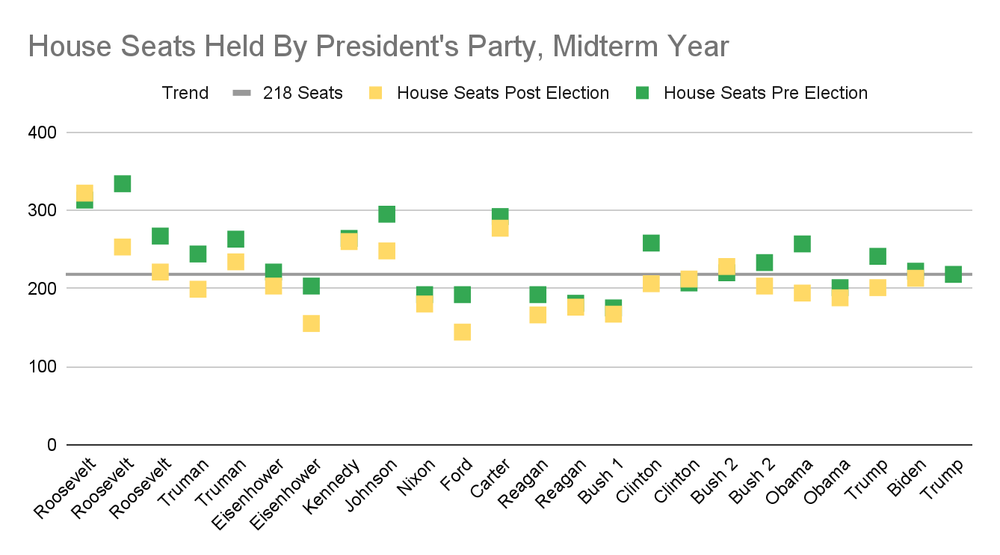 House Seats Held By President's Party, Midterm Year

Trend 218 Seats House Seats Post Election House Seats Pre Election

400
300
200
100
0

Roosevelt Roosevelt Roosevelt Truman Truman Eisenhower Eisenhower Kennedy Johnson Nixon Ford Carter Reagan Reagan Bush 1 Clinton Clinton Bush 2 Bush 2 Obama Obama Trump Biden Trump